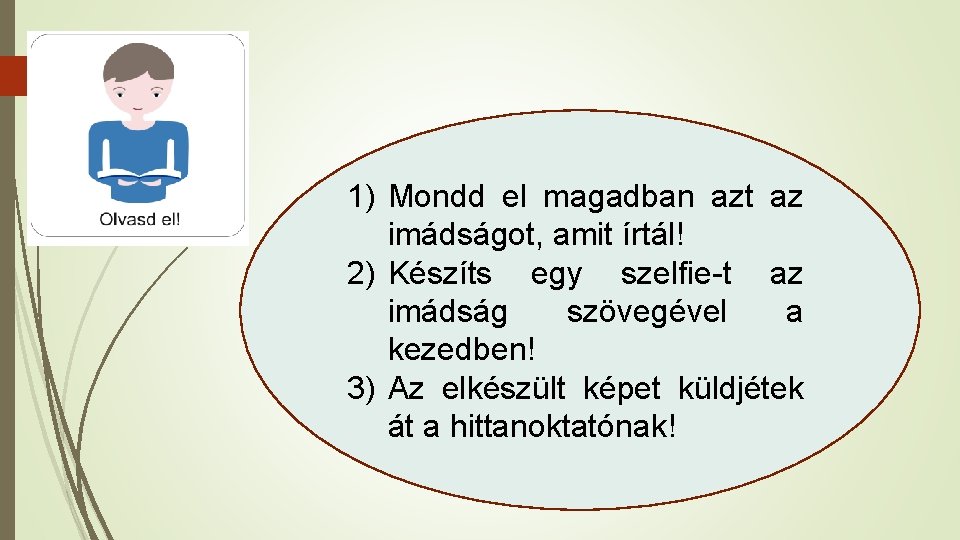 Olvasd el!

1) Mondd el magadban azt az imádságot, amit írtál!
2) Készíts egy szelfie-t az imádság szövegével a kezedben!
3) Az elkészült képet küldjétek át a hittanoktatónak!